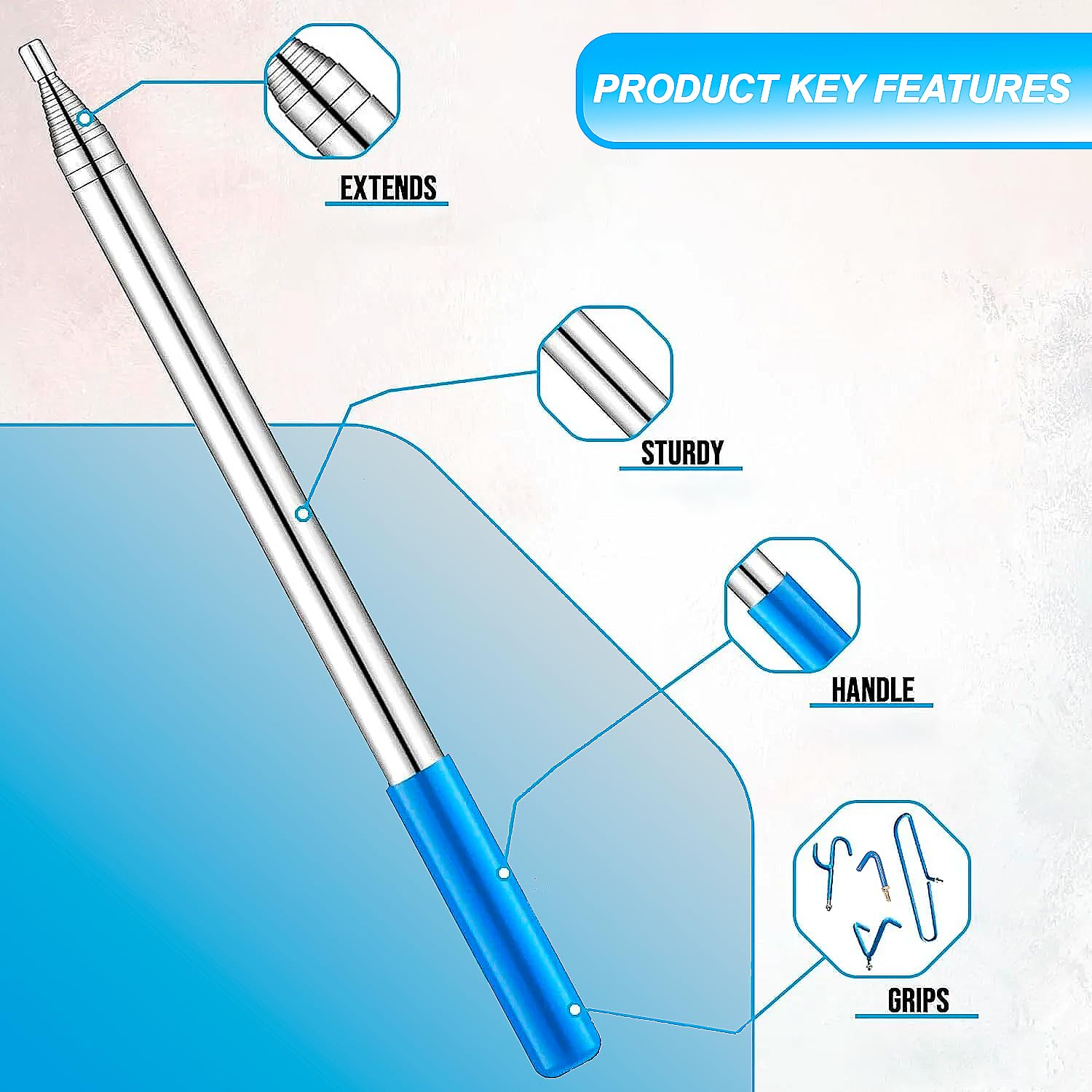 PRODUCT KEY FEATURES

EXTENDS

STURDY

HANDLE

GRIPS